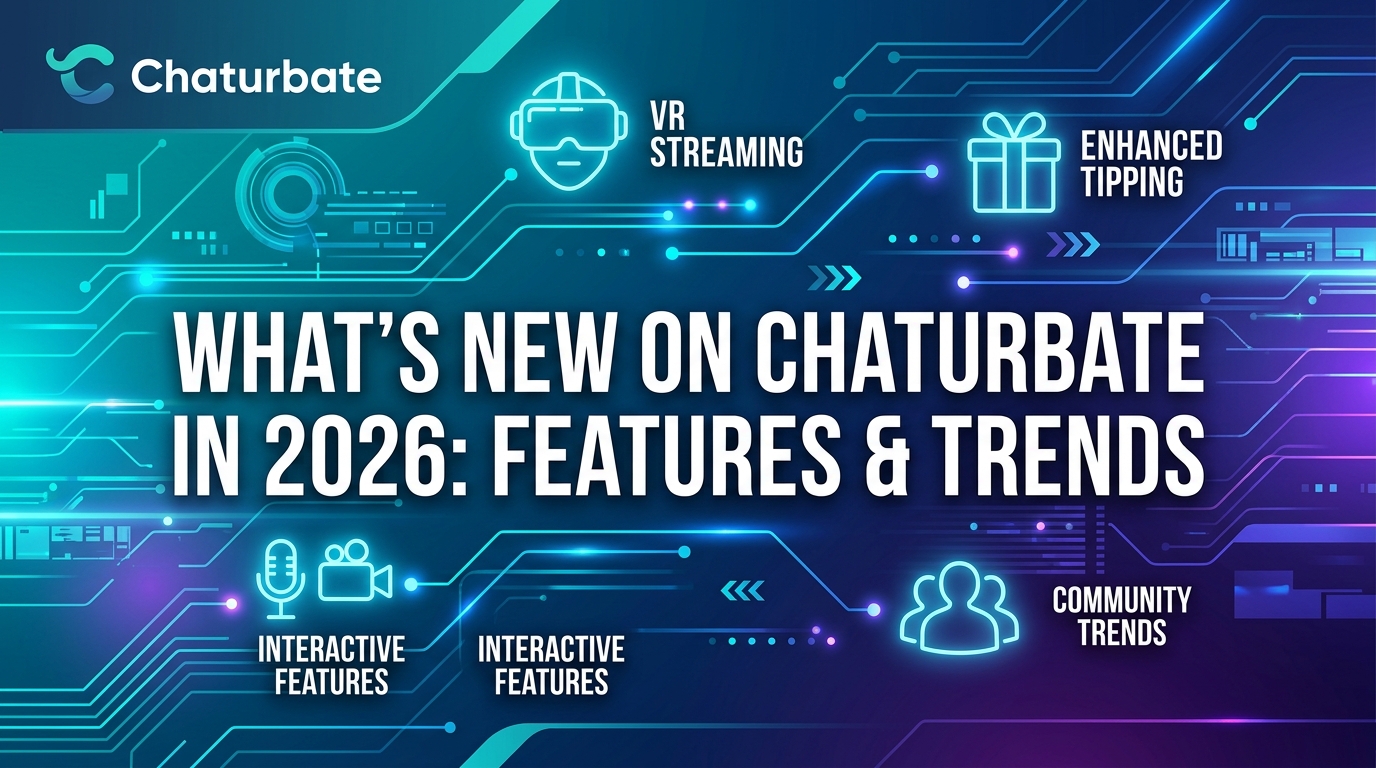 Chaturbate

VR STREAMING

ENHANCED TIPPING

WHAT'S NEW ON CHATURBATE IN 2026: FEATURES & TRENDS

INTERACTIVE FEATURES

INTERACTIVE FEATURES

COMMUNITY TRENDS